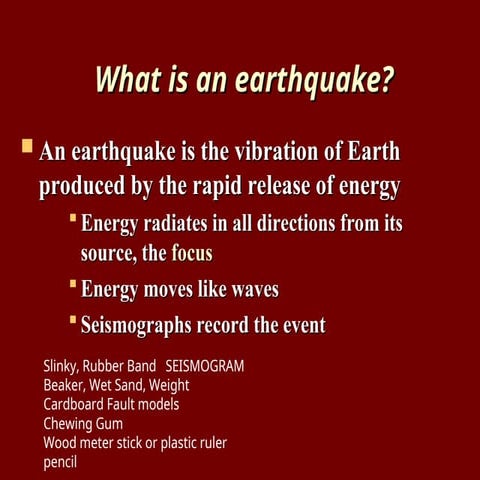 What is an earthquake?

An earthquake is the vibration of Earth produced by the rapid release of energy

Energy radiates in all directions from its source, the focus

Energy moves like waves

Seismographs record the event

Slinky, Rubber Band SEISMOGRAM
Beaker, Wet Sand, Weight
Cardboard Fault models
Chewing Gum
Wood meter stick or plastic ruler
pencil